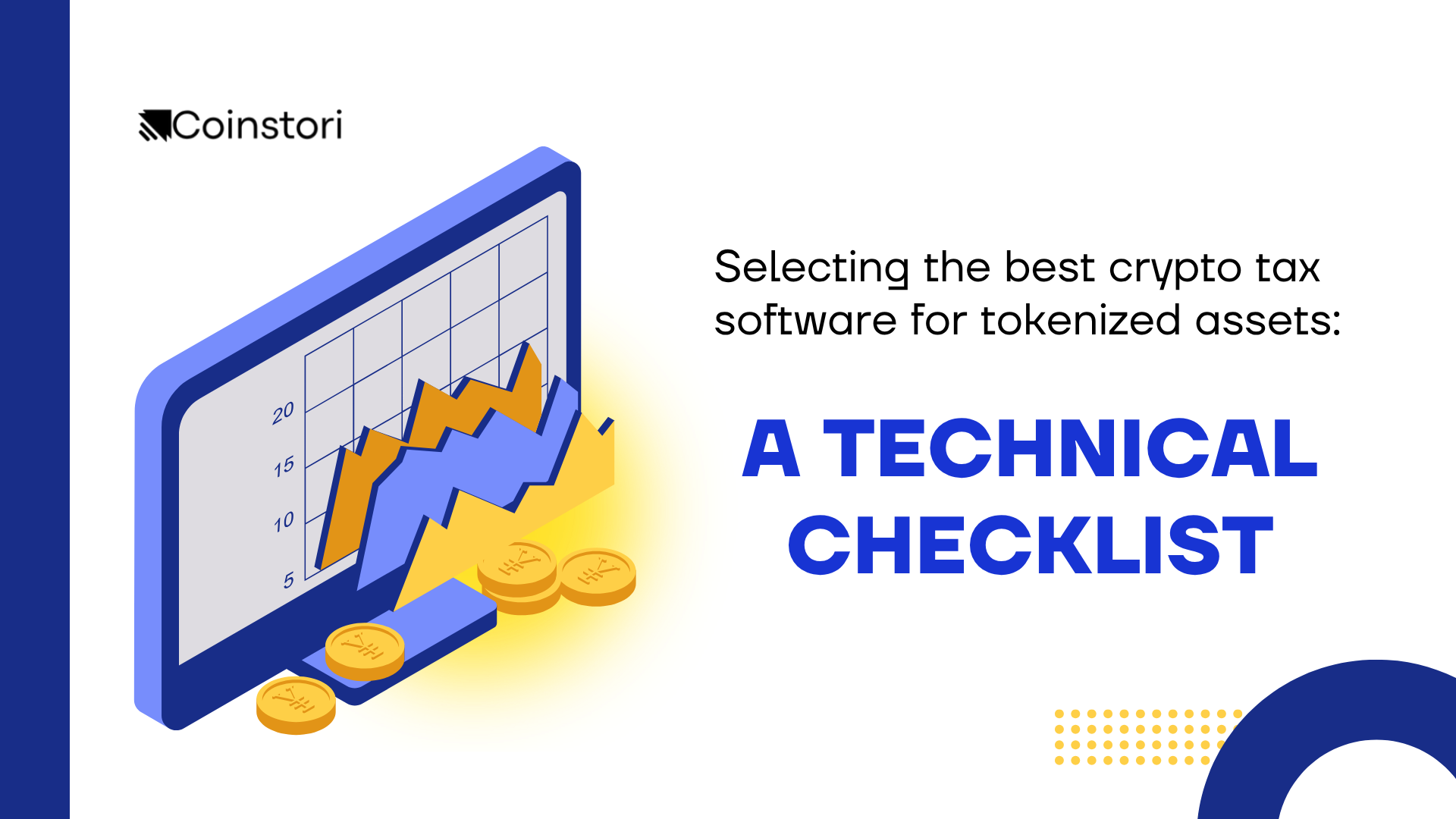 Coinstori

20
15
10
5

Selecting the best crypto tax software for tokenized assets:

A TECHNICAL CHECKLIST